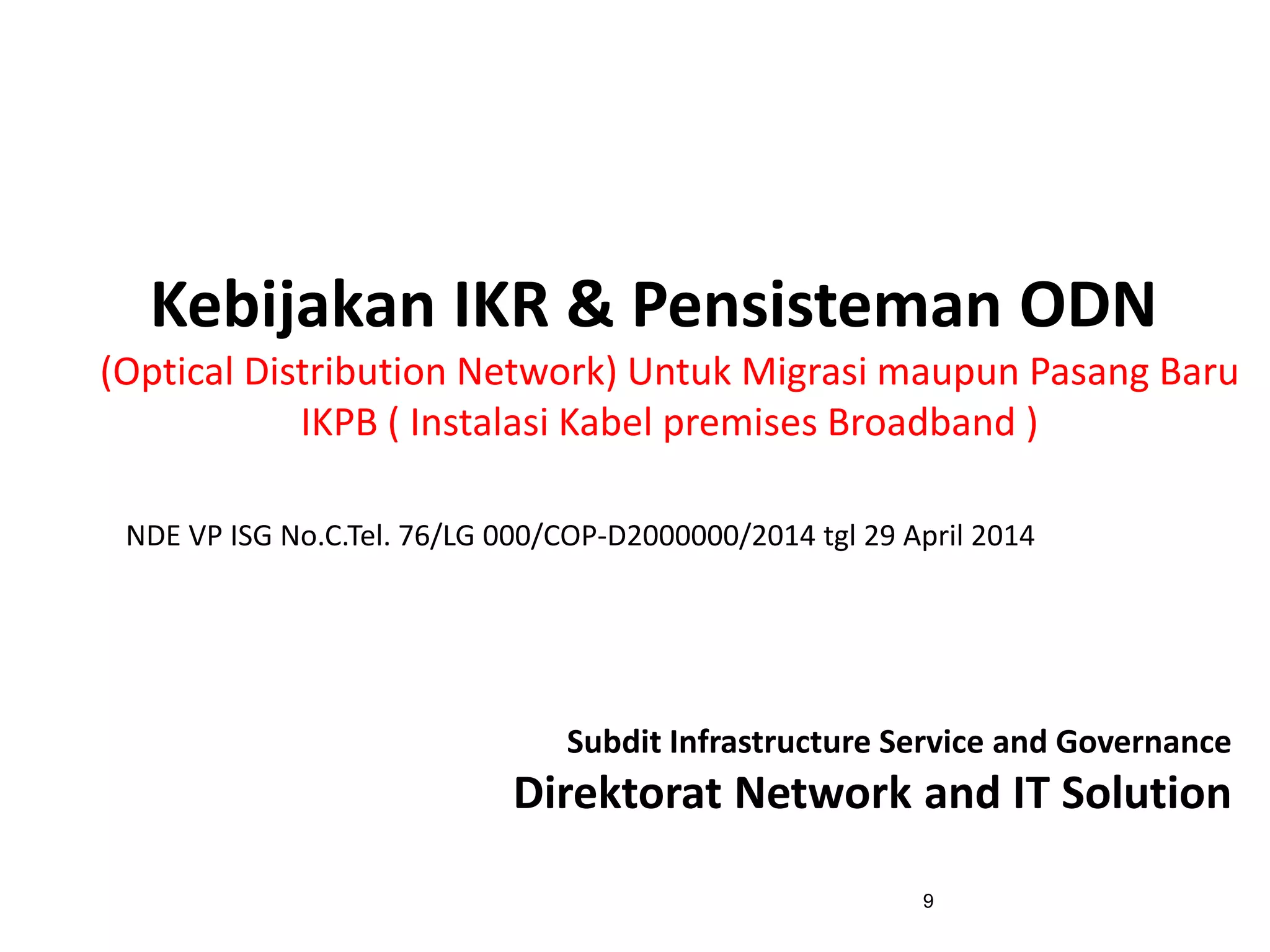 Kebijakan IKR & Pensisteman ODN
(Optical Distribution Network) Untuk Migrasi maupun Pasang Baru
IKPB ( Instalasi Kabel premises Broadband )

NDE VP ISG No.C.Tel. 76/LG 000/COP-D2000000/2014 tgl 29 April 2014

Subdit Infrastructure Service and Governance
Direktorat Network and IT Solution

9